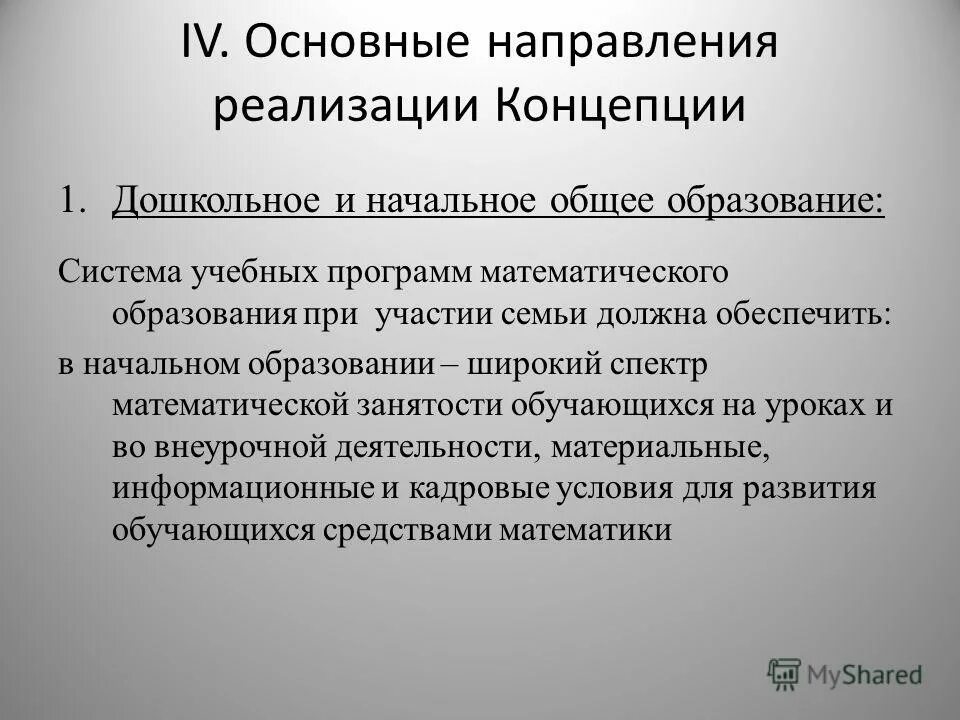 IV. Основные направления реализации Концепции

1. Дошкольное и начальное общее образование:

Система учебных программ математического образования при участии семьи должна обеспечить:

в начальном образовании – широкий спектр математической занятости обучающихся на уроках и во внеурочной деятельности, материальные, информационные и кадровые условия для развития обучающихся средствами математики

MyShared